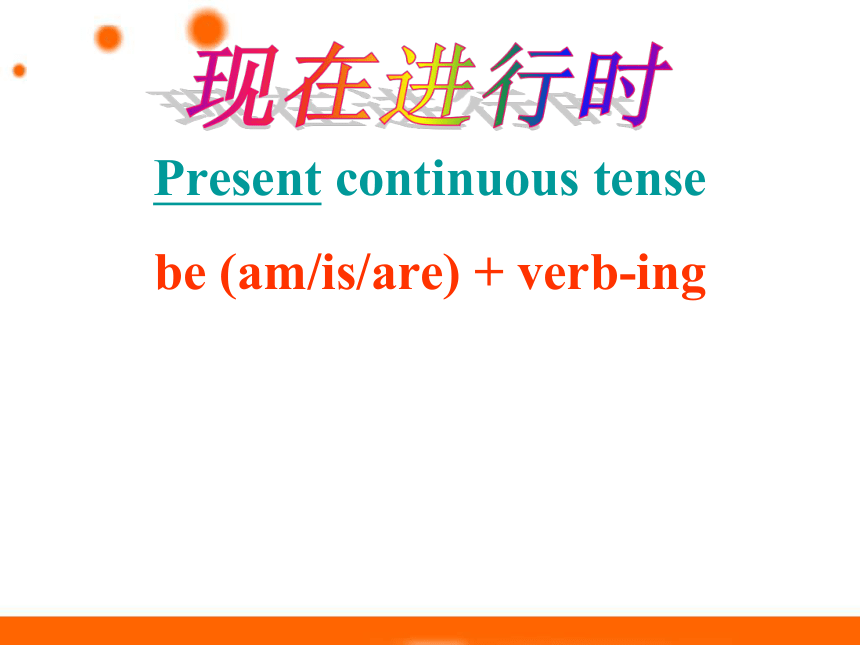 现在进行时

Present continuous tense

be (am/is/are) + verb-ing